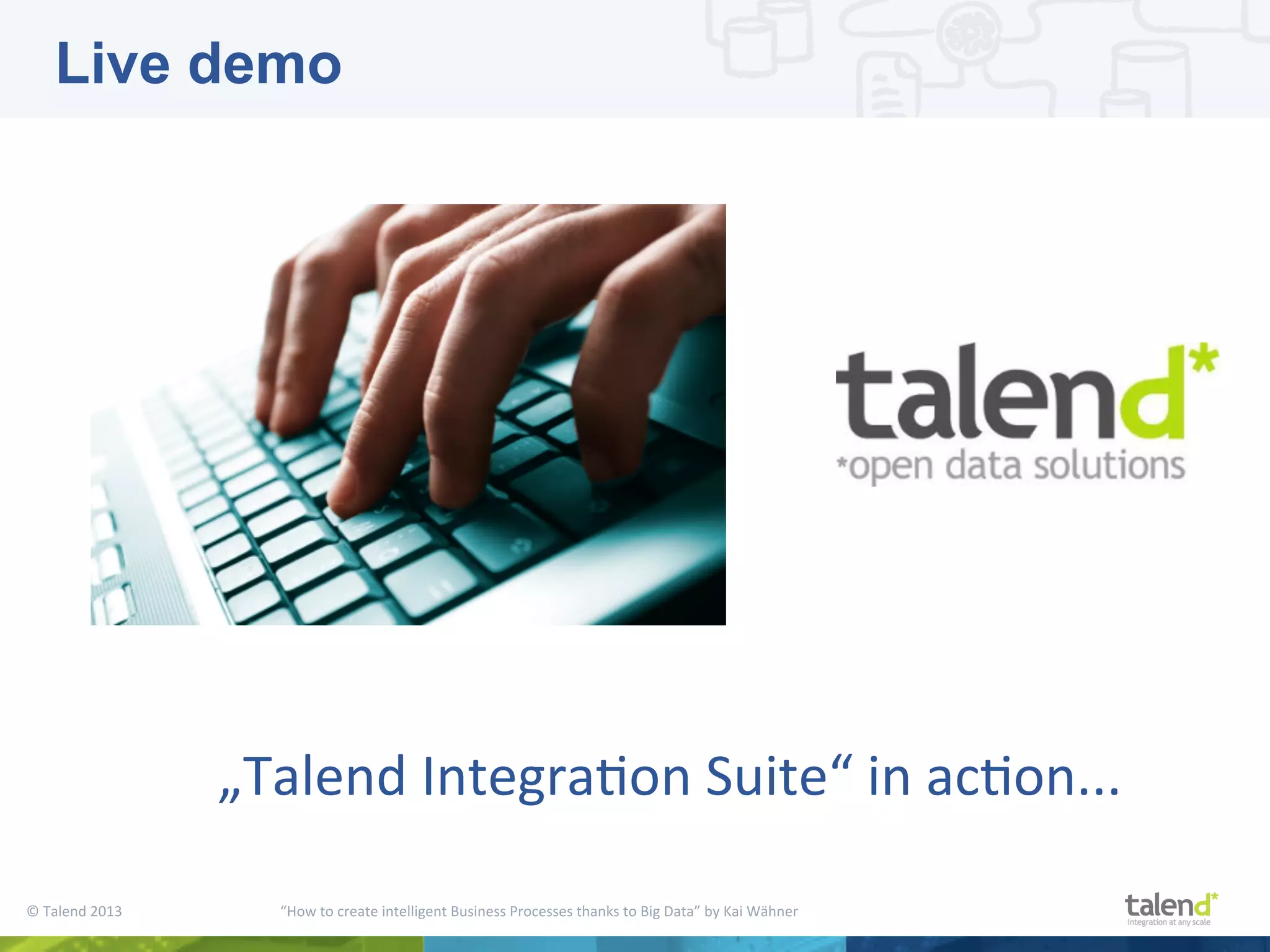 Live demo

talend*
*open data solutions

„Talend Integration Suite“ in action...

© Talend 2013

“How to create intelligent Business Processes thanks to Big Data” by Kai Wähner

talend*
integration at any scale